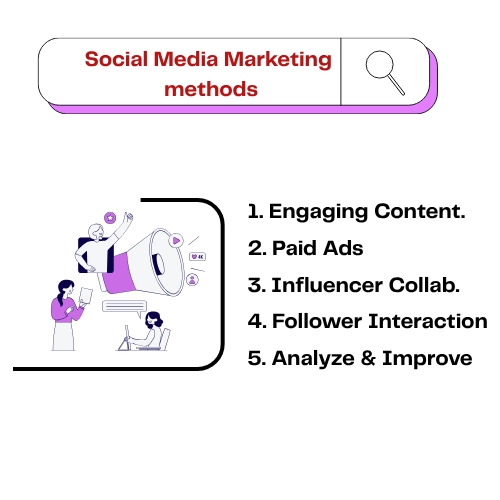 Social Media Marketing methods

4K

1. Engaging Content.
2. Paid Ads
3. Influencer Collab.
4. Follower Interaction
5. Analyze & Improve